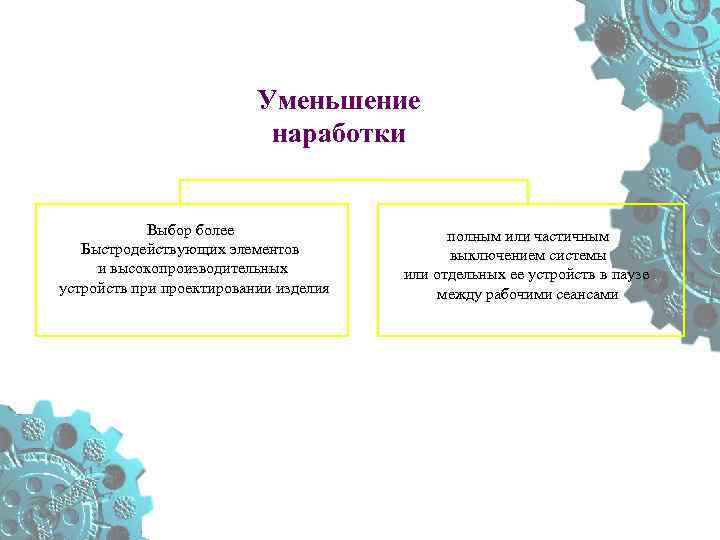 Уменьшение наработки

Выбор более Быстродействующих элементов и высокопроизводительных устройств при проектировании изделия

полным или частичным выключением системы или отдельных ее устройств в паузе между рабочими сеансами